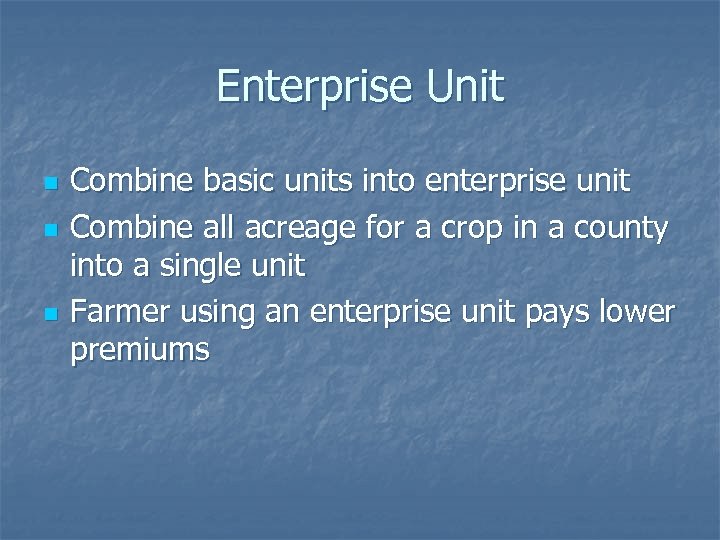 Enterprise Unit

- Combine basic units into enterprise unit
- Combine all acreage for a crop in a county into a single unit
- Farmer using an enterprise unit pays lower premiums